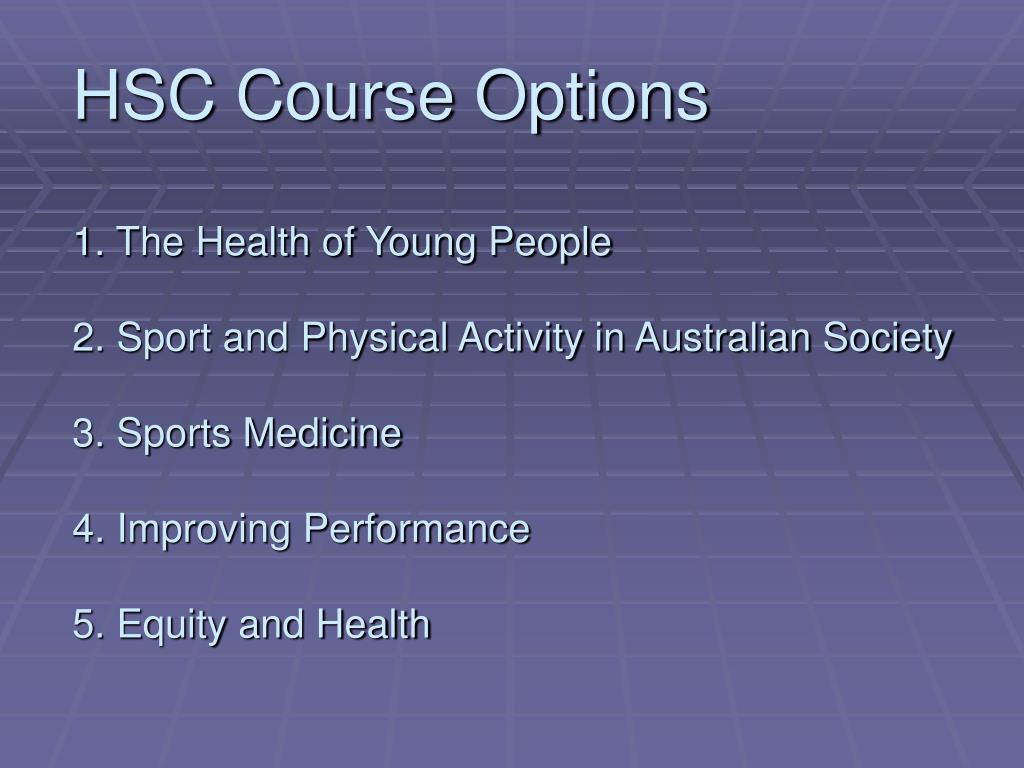 HSC Course Options

1. The Health of Young People

2. Sport and Physical Activity in Australian Society

3. Sports Medicine

4. Improving Performance

5. Equity and Health